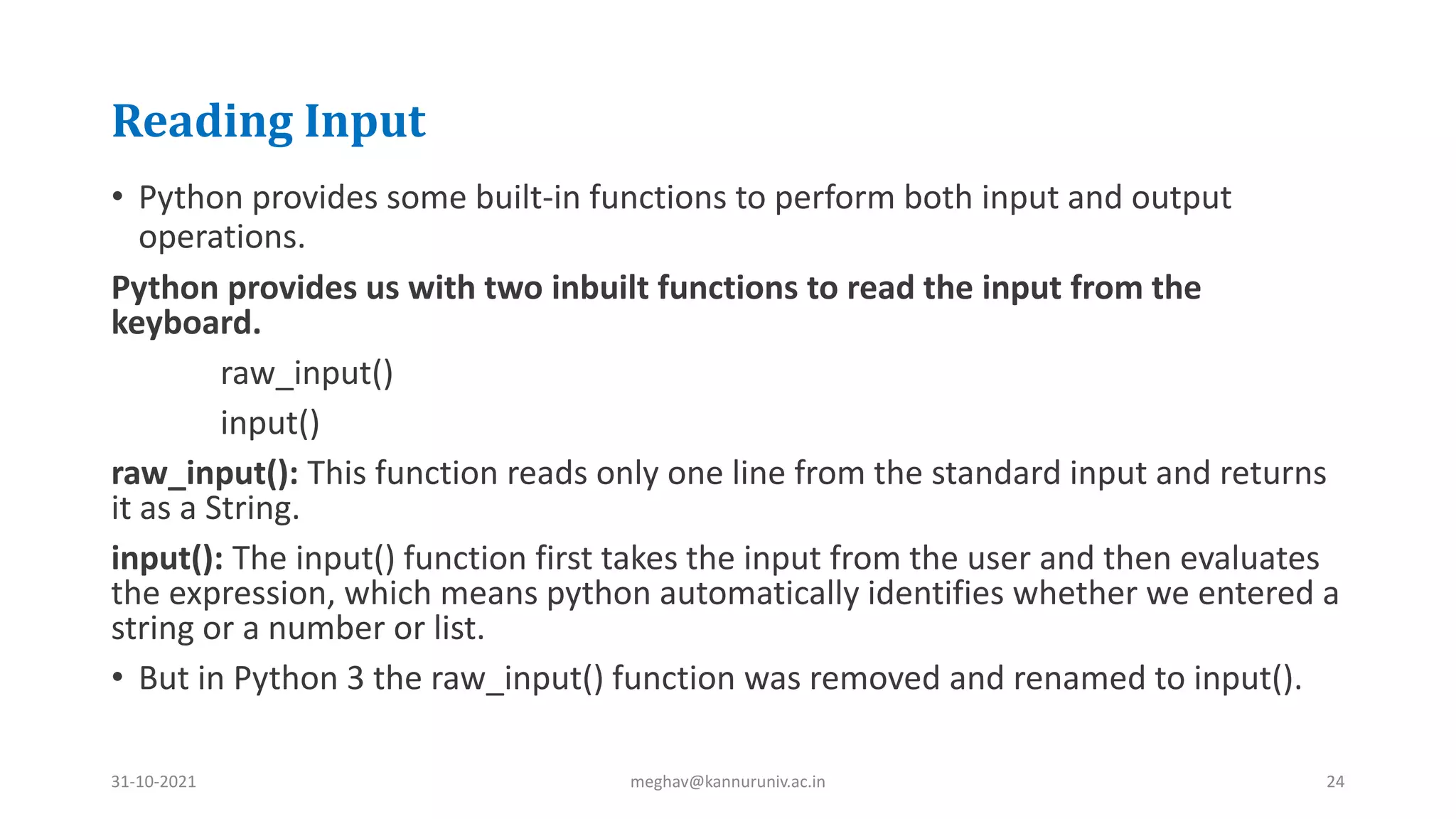 Reading Input

• Python provides some built-in functions to perform both input and output operations.

Python provides us with two inbuilt functions to read the input from the keyboard.

raw_input()

input()

raw_input(): This function reads only one line from the standard input and returns it as a String.

input(): The input() function first takes the input from the user and then evaluates the expression, which means python automatically identifies whether we entered a string or a number or list.

• But in Python 3 the raw_input() function was removed and renamed to input().

31-10-2021

meghav@kannuruniv.ac.in

24